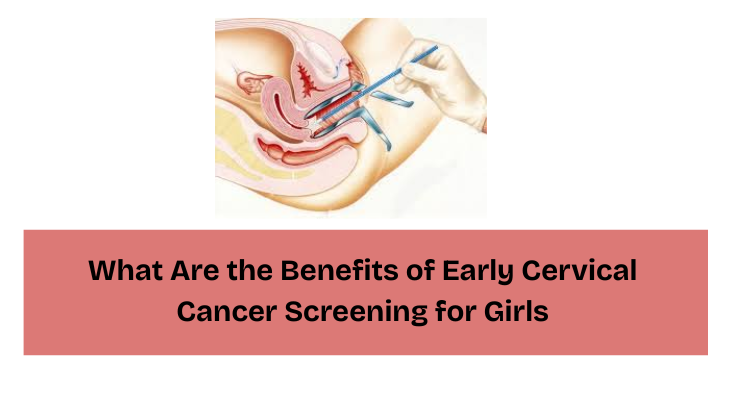 What Are the Benefits of Early Cervical Cancer Screening for Girls